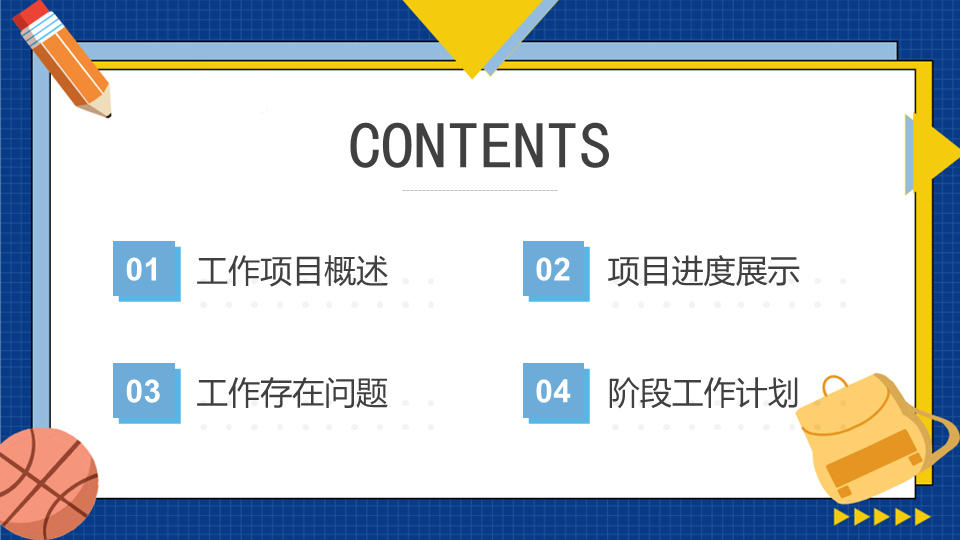 CONTENTS

01 工作项目概述

02 项目进度展示

03 工作存在问题

04 阶段工作计划